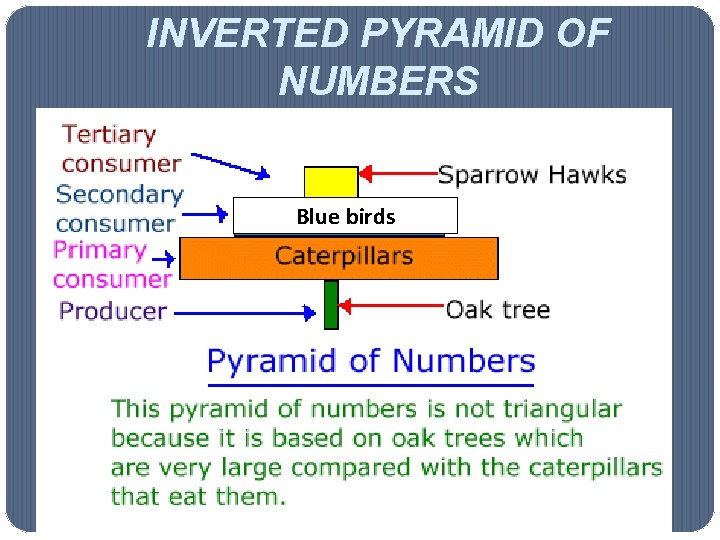 INVERTED PYRAMID OF NUMBERS

Tertiary consumer

Sparrow Hawks

Secondary consumer

Blue birds

Primary consumer

Caterpillars

Producer

Oak tree

Pyramid of Numbers

This pyramid of numbers is not triangular because it is based on oak trees which are very large compared with the caterpillars that eat them.